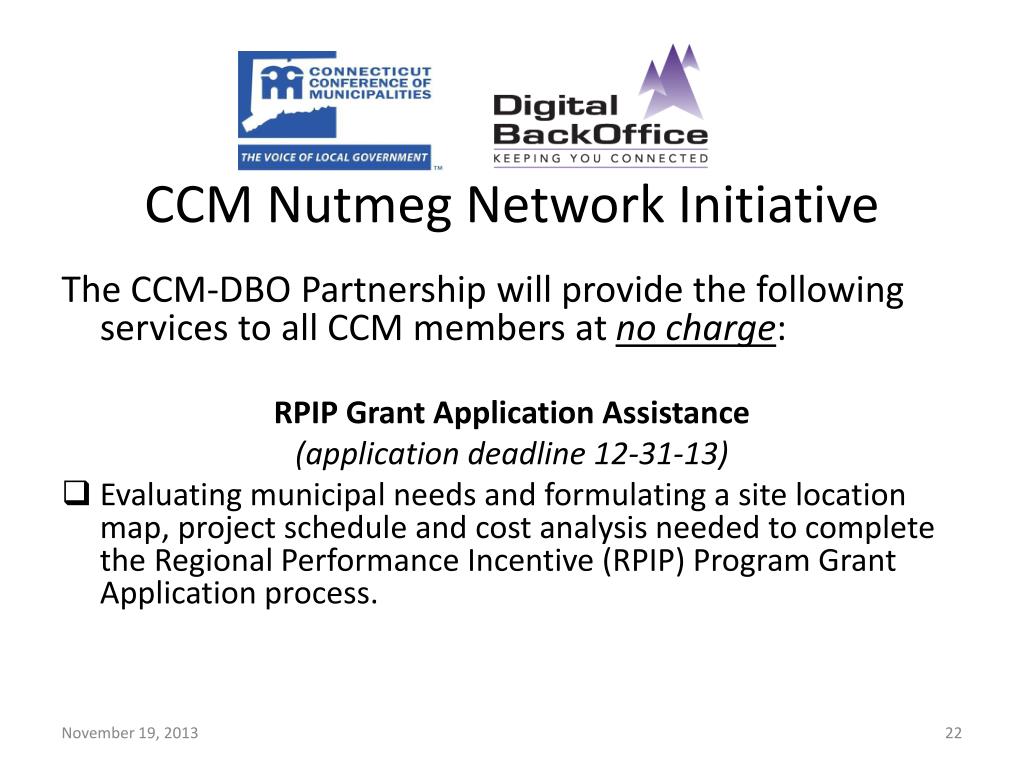 CONNECTICUT CONFERENCE OF MUNICIPALITIES

THE VOICE OF LOCAL GOVERNMENT ™

Digital BackOffice
KEEPING YOU CONNECTED

CCM Nutmeg Network Initiative

The CCM-DBO Partnership will provide the following services to all CCM members at no charge:

RPIP Grant Application Assistance
(application deadline 12-31-13)

❑ Evaluating municipal needs and formulating a site location map, project schedule and cost analysis needed to complete the Regional Performance Incentive (RPIP) Program Grant Application process.

November 19, 2013

22